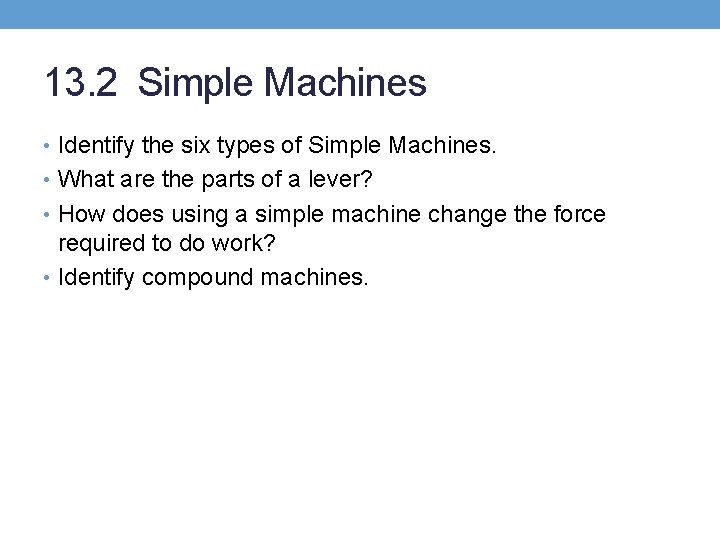 13.2 Simple Machines

• Identify the six types of Simple Machines.
• What are the parts of a lever?
• How does using a simple machine change the force required to do work?
• Identify compound machines.